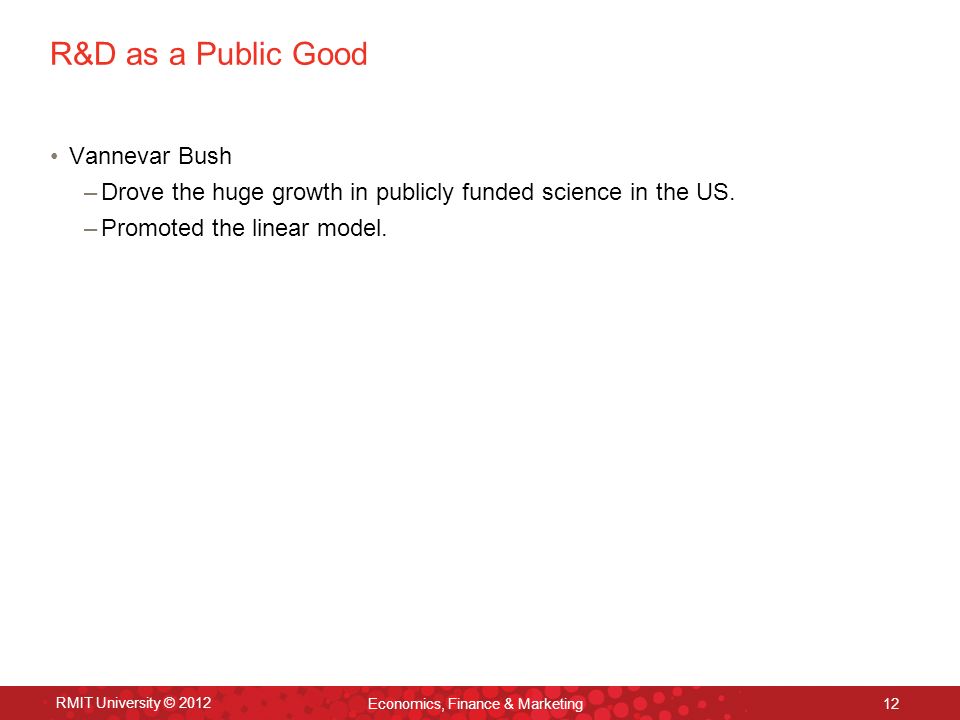 R&D as a Public Good

• Vannevar Bush
– Drove the huge growth in publicly funded science in the US.
– Promoted the linear model.

RMIT University © 2012 Economics, Finance & Marketing 12